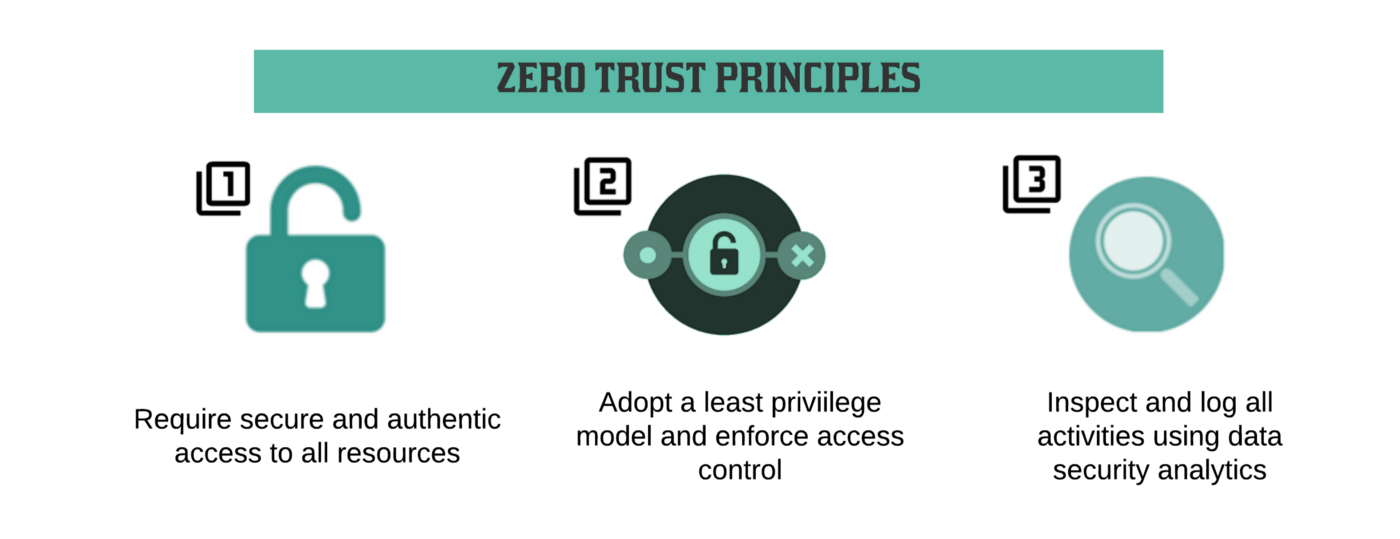 ZERO TRUST PRINCIPLES

1

Require secure and authentic access to all resources

2

Adopt a least priviilege model and enforce access control

3

Inspect and log all activities using data security analytics